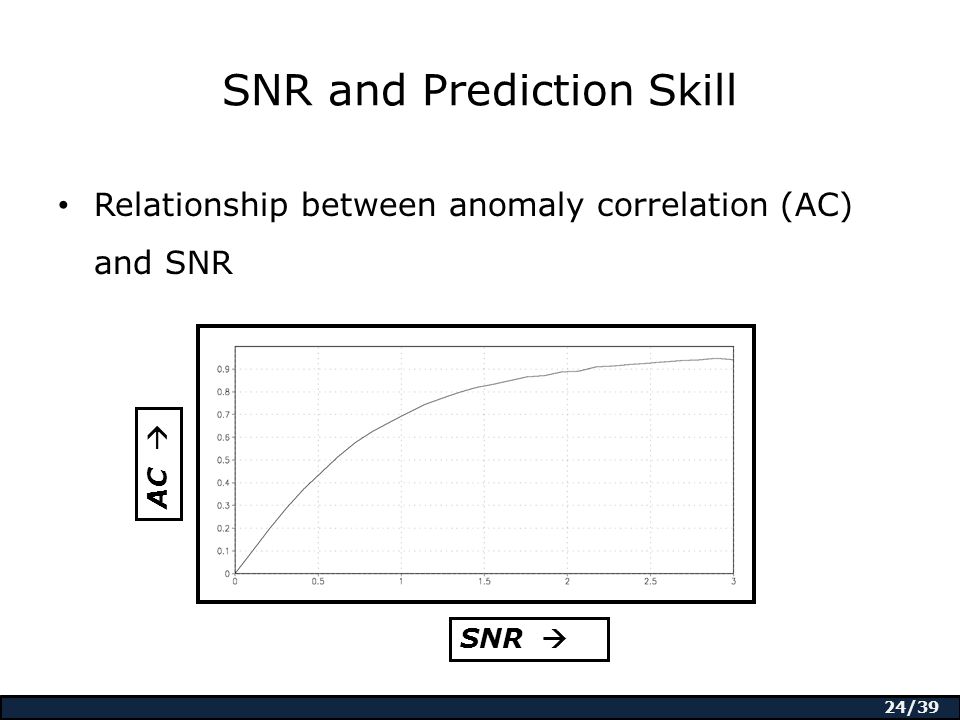 SNR and Prediction Skill

• Relationship between anomaly correlation (AC) and SNR

AC →

0.9
0.8
0.7
0.6
0.5
0.4
0.3
0.2
0.1
0

0
0.5
1
1.5
2
2.5
3

SNR →

24/39